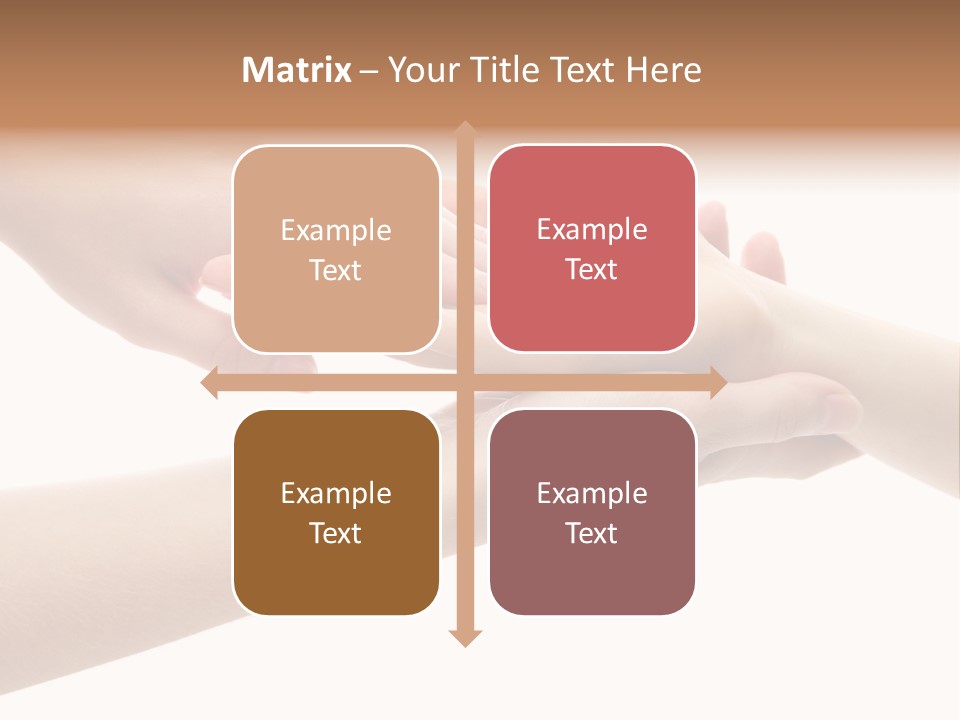 Matrix – Your Title Text Here

Example Text

Example Text

Example Text

Example Text